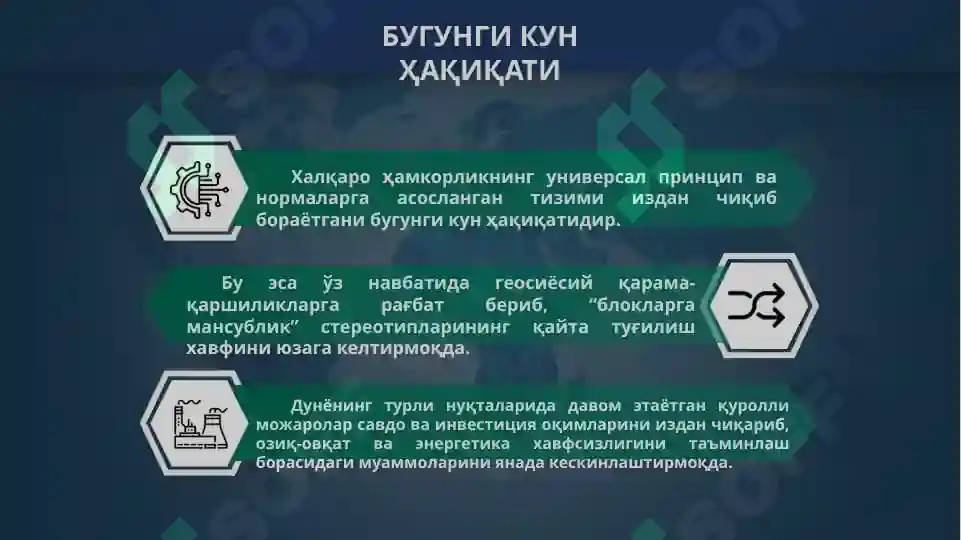 БУГУНГИ КУН ҲАҚИҚАТИ

Халқаро ҳамкорликнинг универсал принцип ва нормаларга асосланган тизими издан чиқиб бораётгани бугунги кун ҳақиқатидир.

Бу эса ўз навбатида геосиёсий қарама-қаршиликларга рағбат бериб, “блокларга мансублик” стереотипларининг қайта туғилиш хавфини юзага келтирмоқда.

Дунёнинг турли нуқталарида давом этаётган қуролли можаролар савдо ва инвестиция оқимларини издан чиқариб, озиқ-овқат ва энергетика хавфсизлигини таъминлаш борасидаги муаммоларини янада кескинлаштирмоқда.